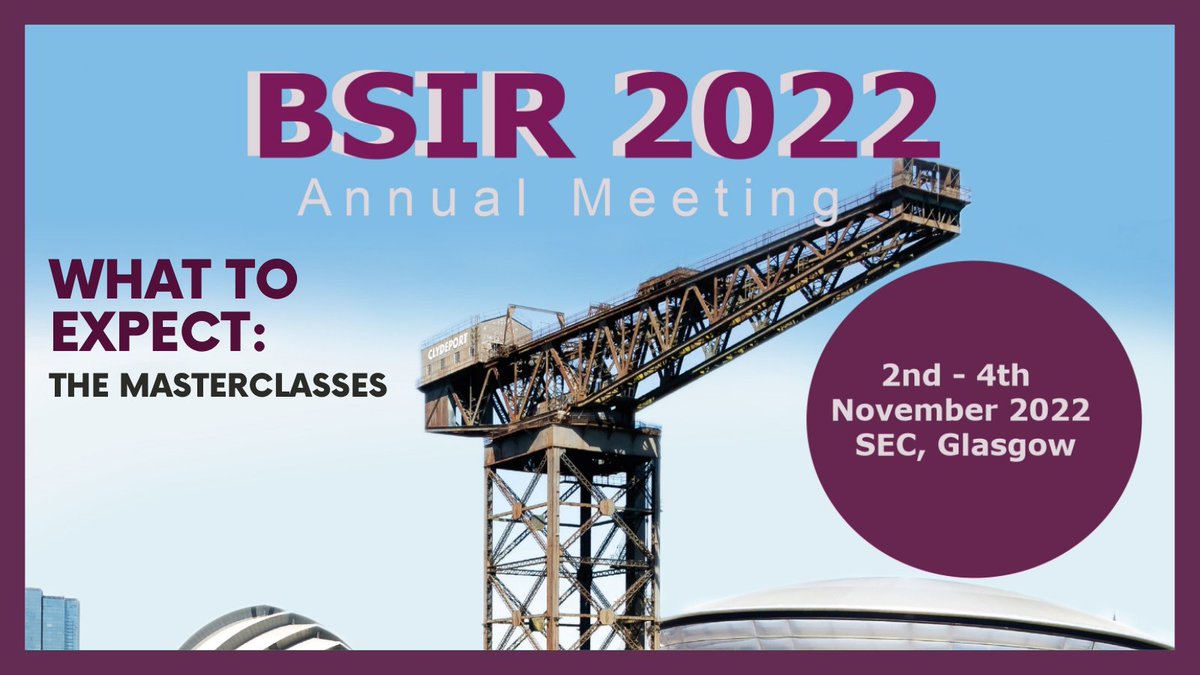 BSIR 2022
Annual Meeting

WHAT TO EXPECT:
THE MASTERCLASSES

CLYDEPORT

2nd - 4th
November 2022
SEC, Glasgow